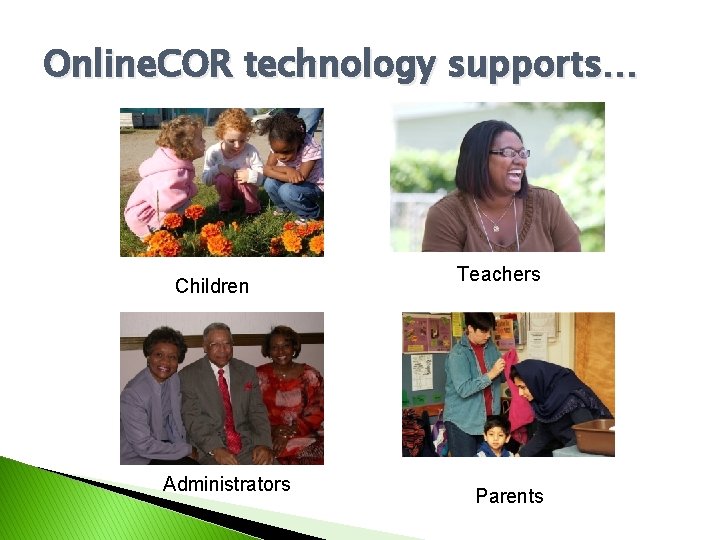 OnlineCOR technology supports…

Children

Teachers

Administrators

Parents